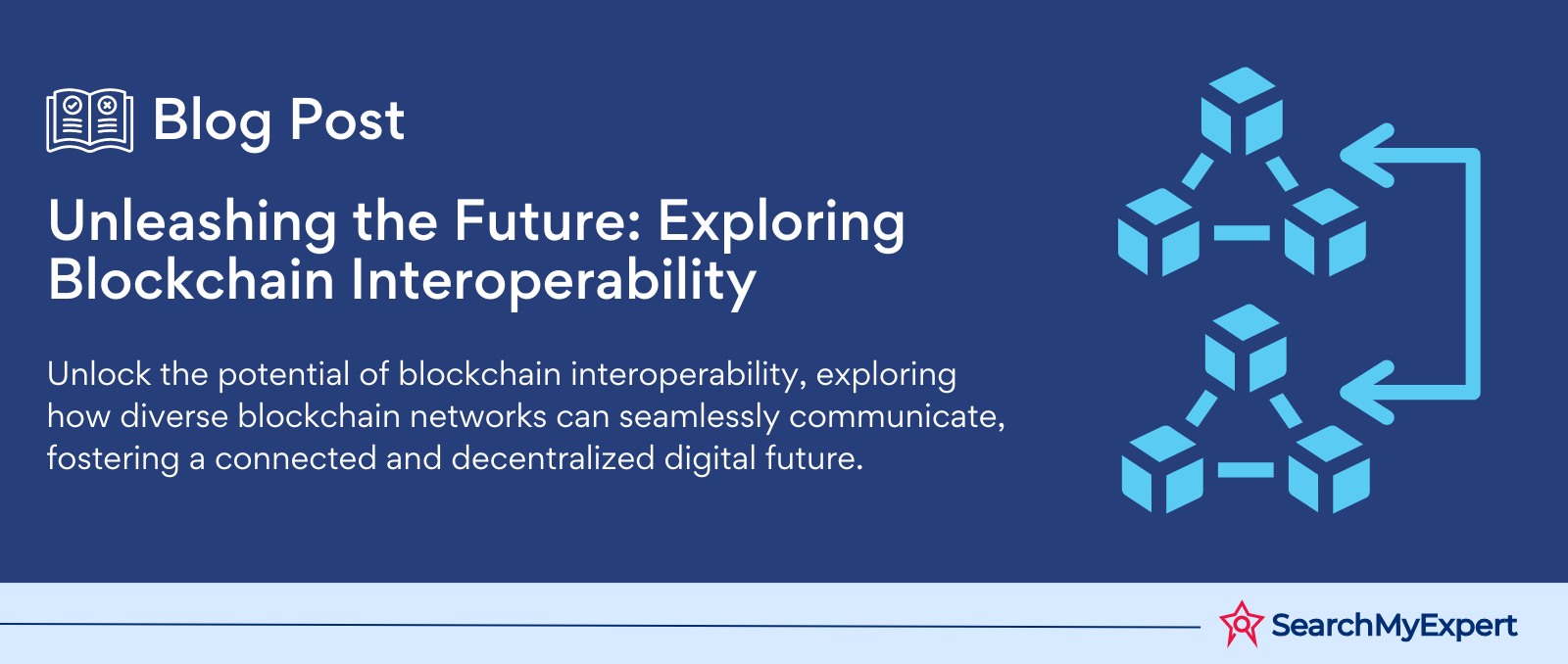 Blog Post

Unleashing the Future: Exploring Blockchain Interoperability

Unlock the potential of blockchain interoperability, exploring how diverse blockchain networks can seamlessly communicate, fostering a connected and decentralized digital future.

SearchMyExpert